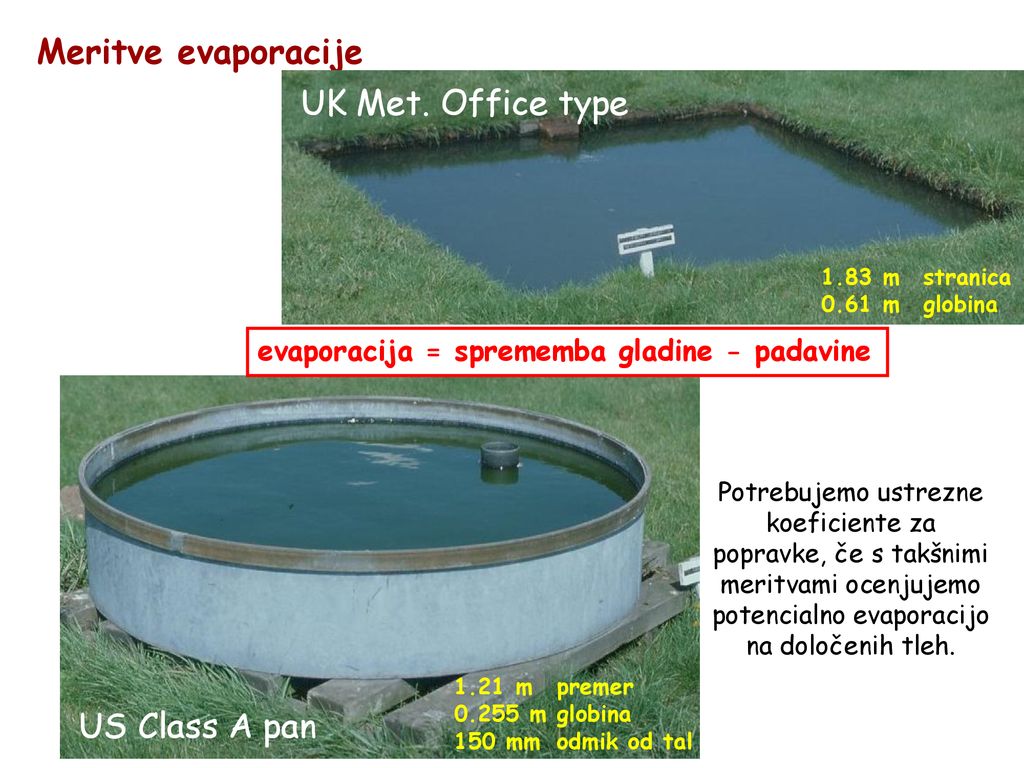 Meritve evaporacije

UK Met. Office type

1.83 m stranica
0.61 m globina

evaporacija = sprememba gladine - padavine

Potrebujemo ustrezne koeficiente za popravke, če s takšnimi meritvami ocenjujemo potencialno evaporacijo na določenih tleh.

1.21 m premer
0.255 m globina
150 mm odmik od tal

US Class A pan